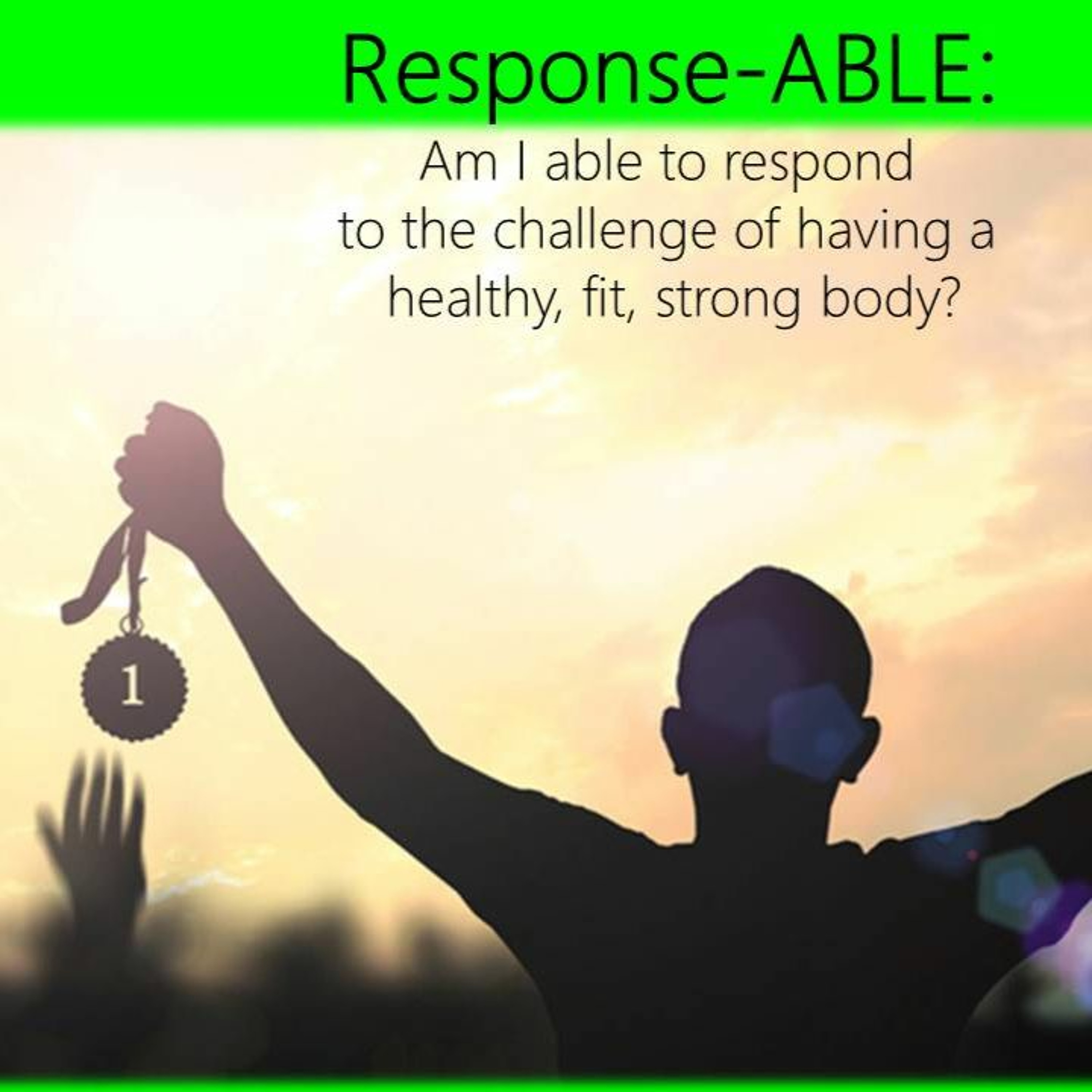 Response-ABLE:

Am I able to respond to the challenge of having a healthy, fit, strong body?

1